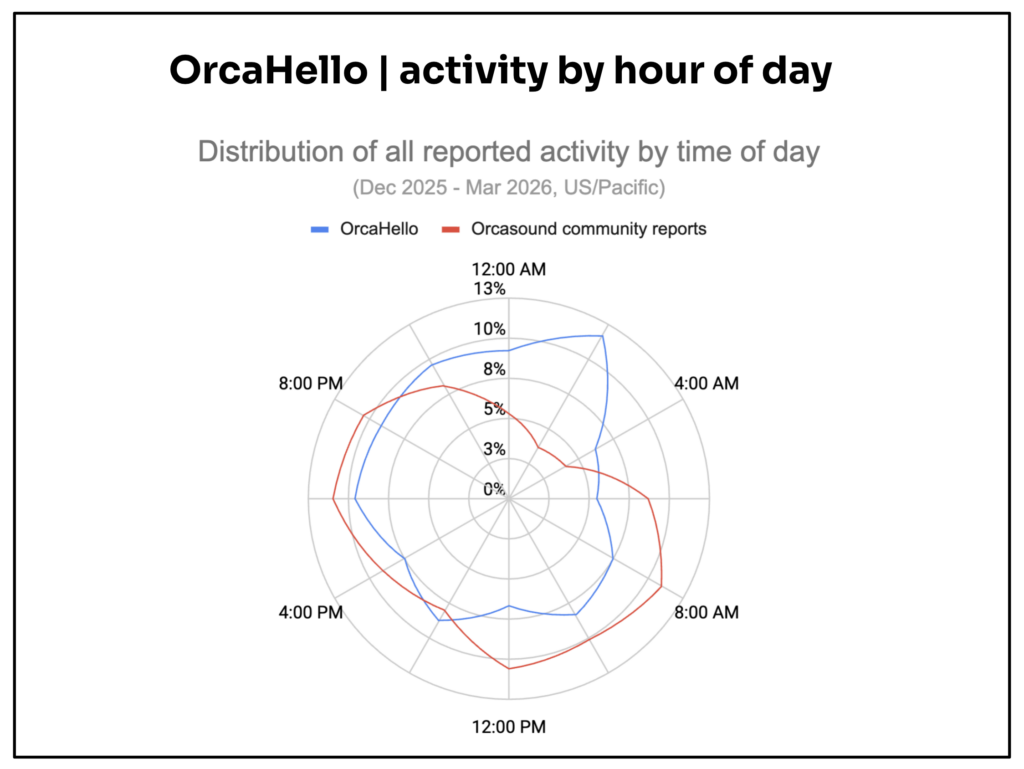 OrcaHello | activity by hour of day

Distribution of all reported activity by time of day
(Dec 2025 - Mar 2026, US/Pacific)

OrcaHello Orcasound community reports

12:00 AM
13%
10%
8%
5%
3%
0%
4:00 AM
8:00 AM
12:00 PM
4:00 PM
8:00 PM